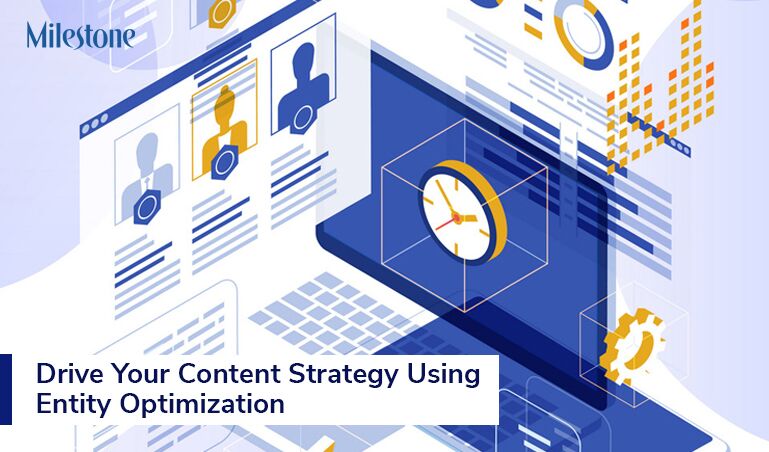 Milestone

Drive Your Content Strategy Using Entity Optimization